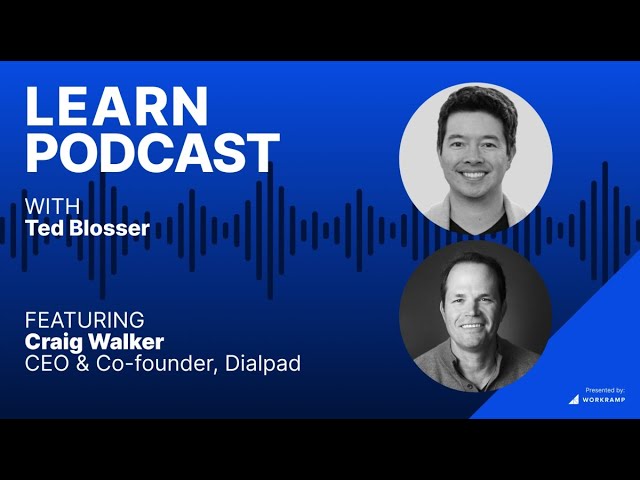 LEARN PODCAST

WITH
Ted Blosser

FEATURING
Craig Walker
CEO & Co-founder, Dialpad

Presented by:
WORKRAMP